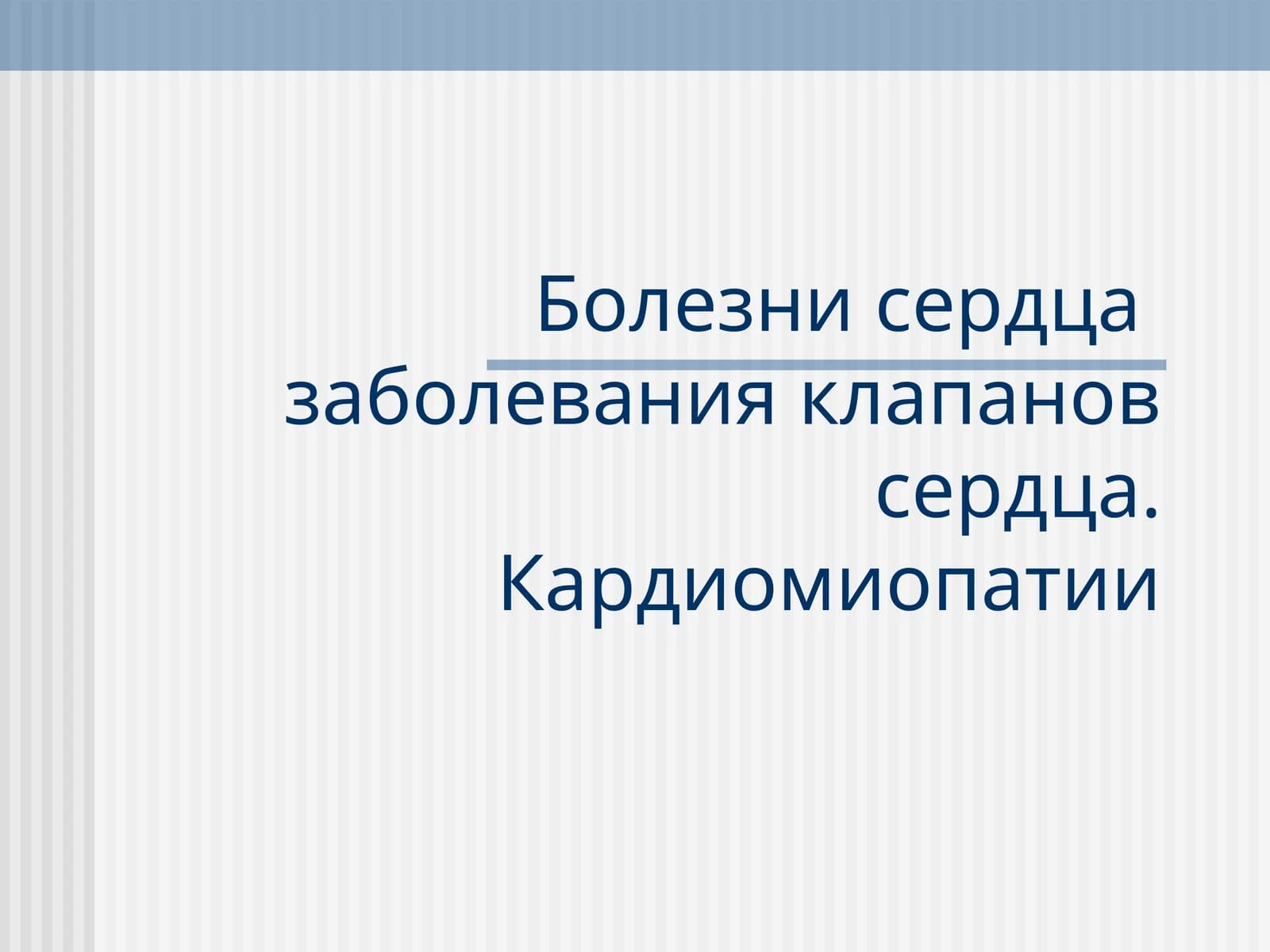 Болезни сердца заболевания клапанов сердца. Кардиомиопатии